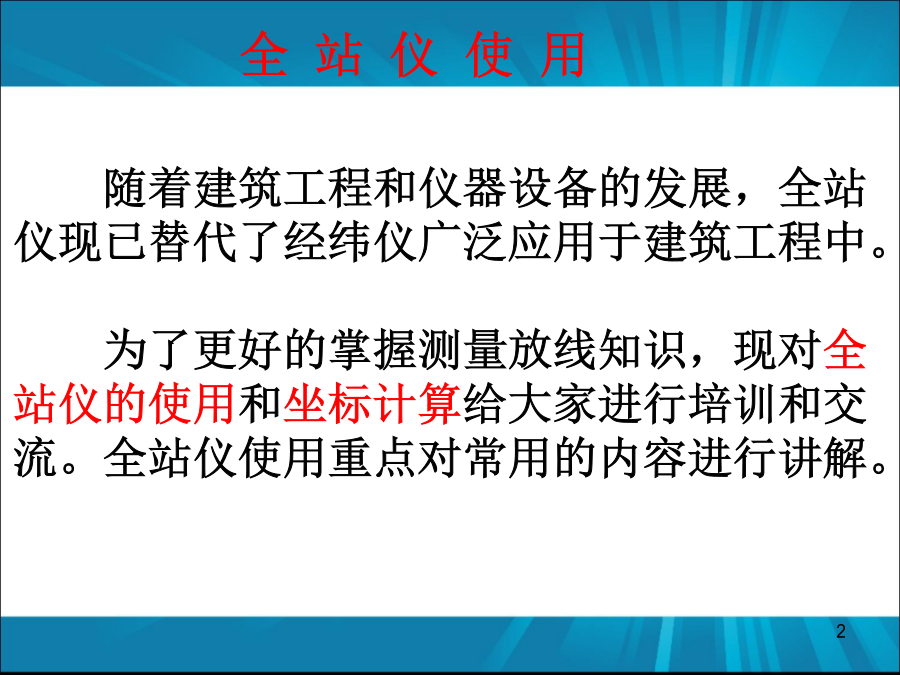 全 站 仪 使 用

随着建筑工程和仪器设备的发展，全站仪现已替代了经纬仪广泛应用于建筑工程中。

为了更好的掌握测量放线知识，现对全站仪的使用和坐标计算给大家进行培训和交流。全站仪使用重点对常用的内容进行讲解。

2